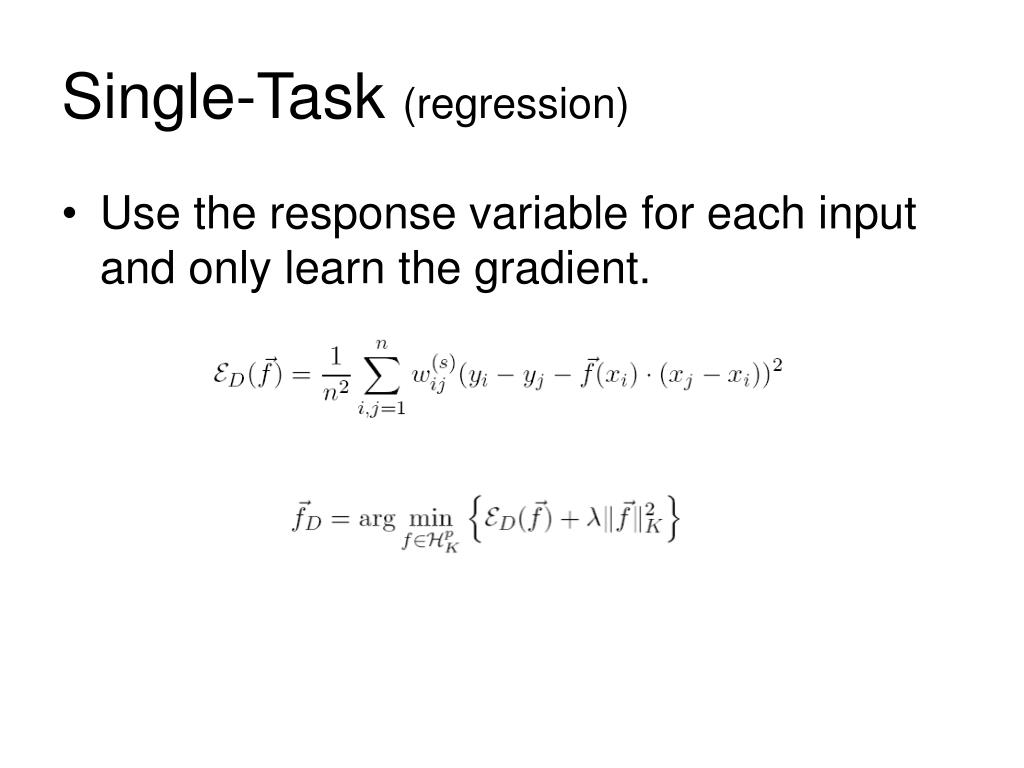 Single-Task (regression)

• Use the response variable for each input and only learn the gradient.

$\mathcal{E}_D(\vec{f}) = \frac{1}{n^2} \sum_{i,j=1}^{n} w_{ij}^{(s)} (y_i - y_j - \vec{f}(x_i) \cdot (x_j - x_i))^2$

$\vec{f}_D = \arg \min_{f \in \mathcal{H}_K^p} \left\{ \mathcal{E}_D(\vec{f}) + \lambda \|\vec{f}\|_K^2 \right\}$